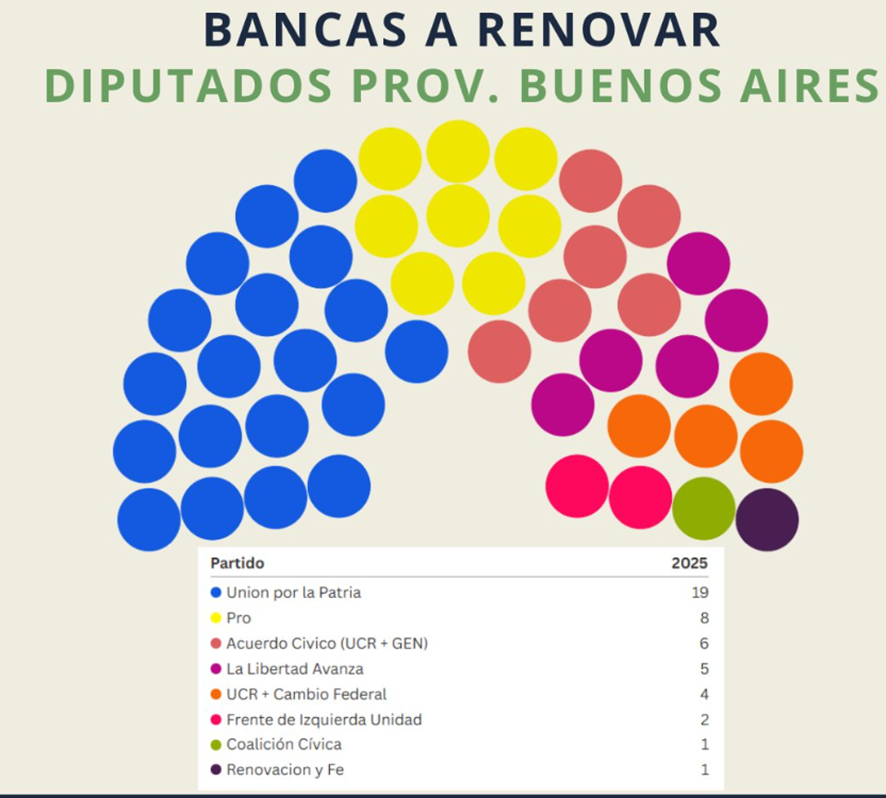 BANCAS A RENOVAR
DIPUTADOS PROV. BUENOS AIRES

| Partido | 2025 |
|---|---|
| Union por la Patria | 19 |
| Pro | 8 |
| Acuerdo Civico (UCR + GEN) | 6 |
| La Libertad Avanza | 5 |
| UCR + Cambio Federal | 4 |
| Frente de Izquierda Unidad | 2 |
| Coalición Cívica | 1 |
| Renovacion y Fe | 1 |